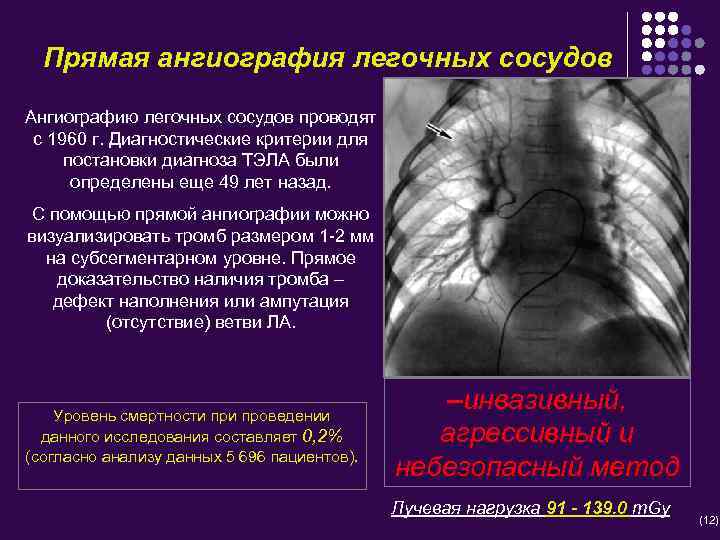 Прямая ангиография легочных сосудов

Ангиографию легочных сосудов проводят с 1960 г. Диагностические критерии для постановки диагноза ТЭЛА были определены еще 49 лет назад.

С помощью прямой ангиографии можно визуализировать тромб размером 1-2 мм на субсегментарном уровне. Прямое доказательство наличия тромба – дефект наполнения или ампутация (отсутствие) ветви ЛА.

Уровень смертности при проведении данного исследования составляет 0,2% (согласно анализу данных 5 696 пациентов).

–инвазивный, агрессивный и небезопасный метод

Лучевая нагрузка 91 - 139.0 mGy

(12)